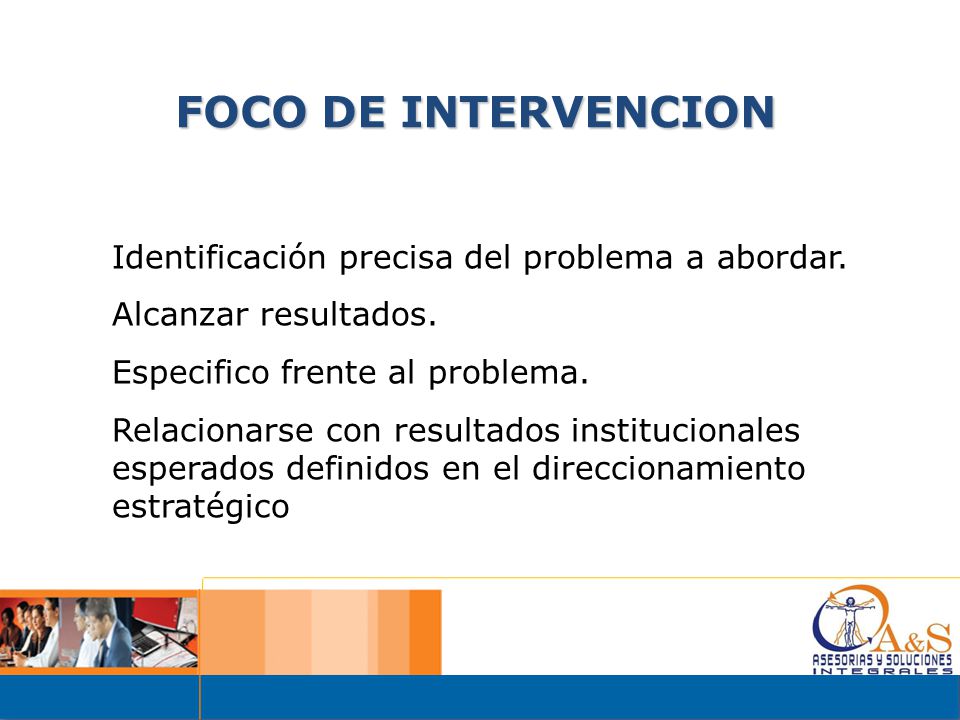 FOCO DE INTERVENCION

Identificación precisa del problema a abordar.

Alcanzar resultados.

Especifico frente al problema.

Relacionarse con resultados institucionales esperados definidos en el direccionamiento estratégico

A&S
ASESORIAS Y SOLUCIONES INTEGRALES